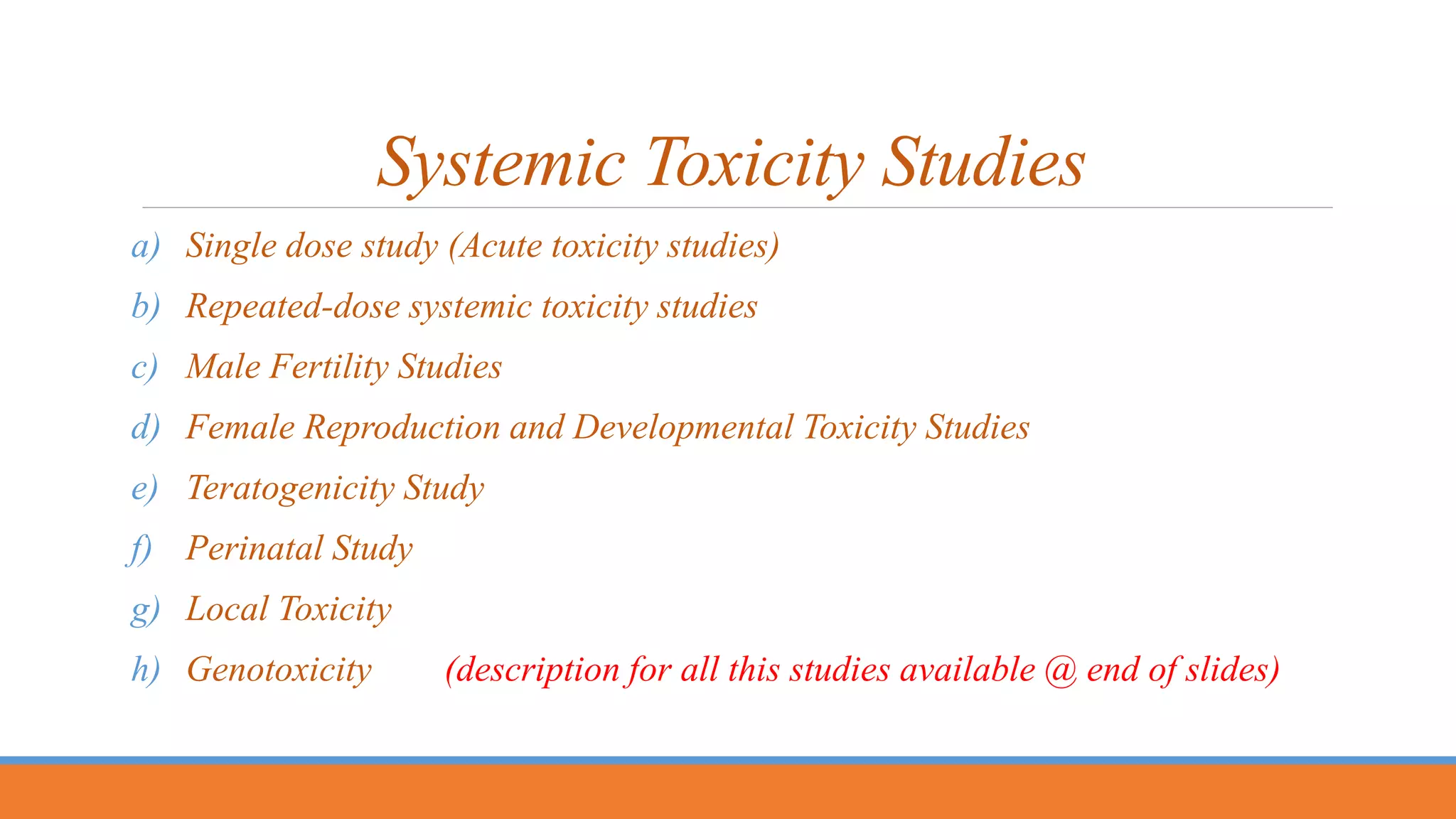 Systemic Toxicity Studies

a) Single dose study (Acute toxicity studies)
b) Repeated-dose systemic toxicity studies
c) Male Fertility Studies
d) Female Reproduction and Developmental Toxicity Studies
e) Teratogenicity Study
f) Perinatal Study
g) Local Toxicity
h) Genotoxicity (description for all this studies available @ end of slides)